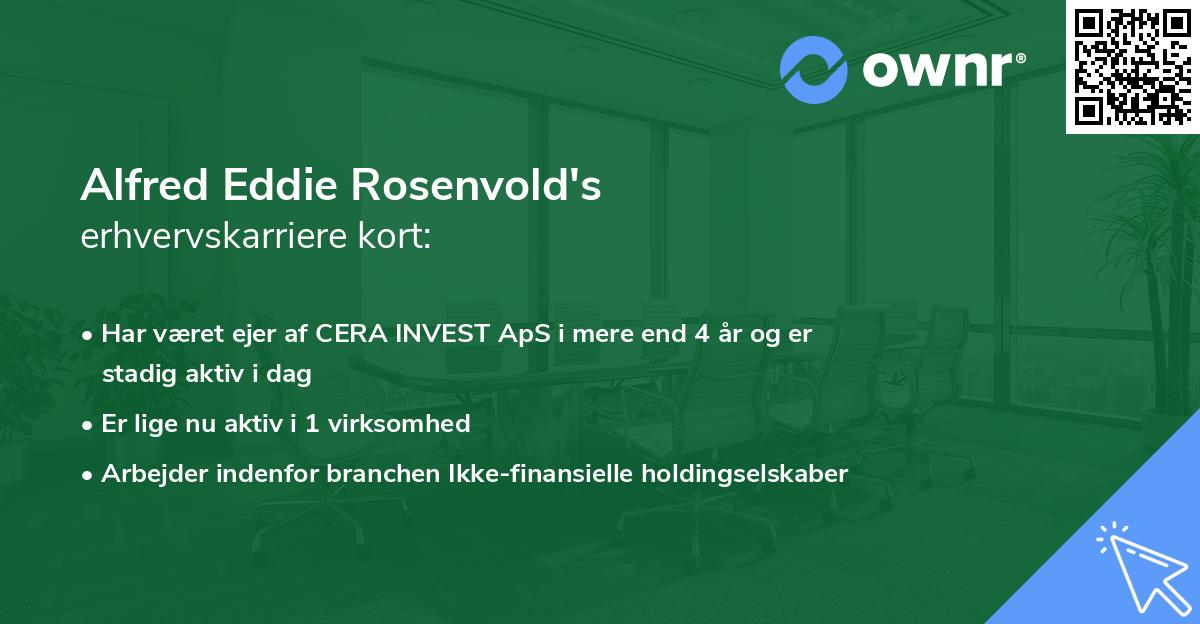 ownr®

Alfred Eddie Rosenvold's
erhvervskarriere kort:

• Har været ejer af CERA INVEST ApS i mere end 4 år og er stadig aktiv i dag
• Er lige nu aktiv i 1 virksomhed
• Arbejder indenfor branchen Ikke-finansielle holdingselskaber